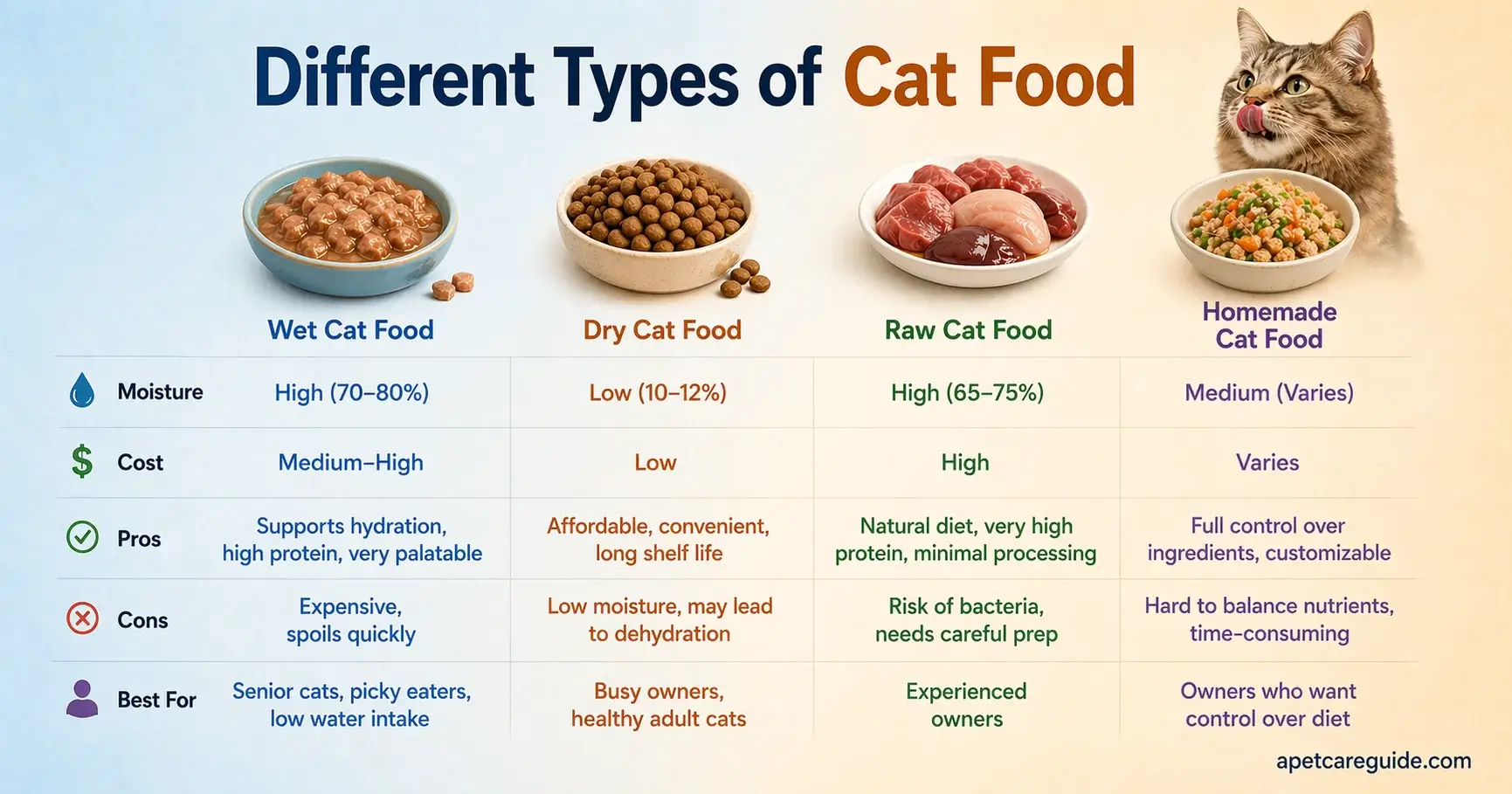 Different Types of Cat Food

| | Wet Cat Food | Dry Cat Food | Raw Cat Food | Homemade Cat Food |
|---|---|---|---|---|
| Moisture | High (70–80%) | Low (10–12%) | High (65–75%) | Medium (Varies) |
| Cost | Medium–High | Low | High | Varies |
| Pros | Supports hydration, high protein, very palatable | Affordable, convenient, long shelf life | Natural diet, very high protein, minimal processing | Full control over ingredients, customizable |
| Cons | Expensive, spoils quickly | Low moisture, may lead to dehydration | Risk of bacteria, needs careful prep | Hard to balance nutrients, time-consuming |
| Best For | Senior cats, picky eaters, low water intake | Busy owners, healthy adult cats | Experienced owners | Owners who want control over diet |

apetcareguide.com